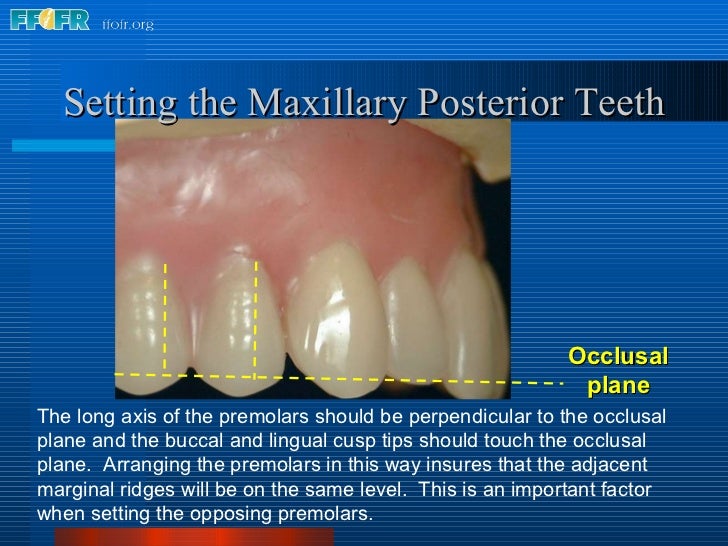 FFOFR ffofr.org

Setting the Maxillary Posterior Teeth

Occlusal plane

The long axis of the premolars should be perpendicular to the occlusal plane and the buccal and lingual cusp tips should touch the occlusal plane. Arranging the premolars in this way insures that the adjacent marginal ridges will be on the same level. This is an important factor when setting the opposing premolars.